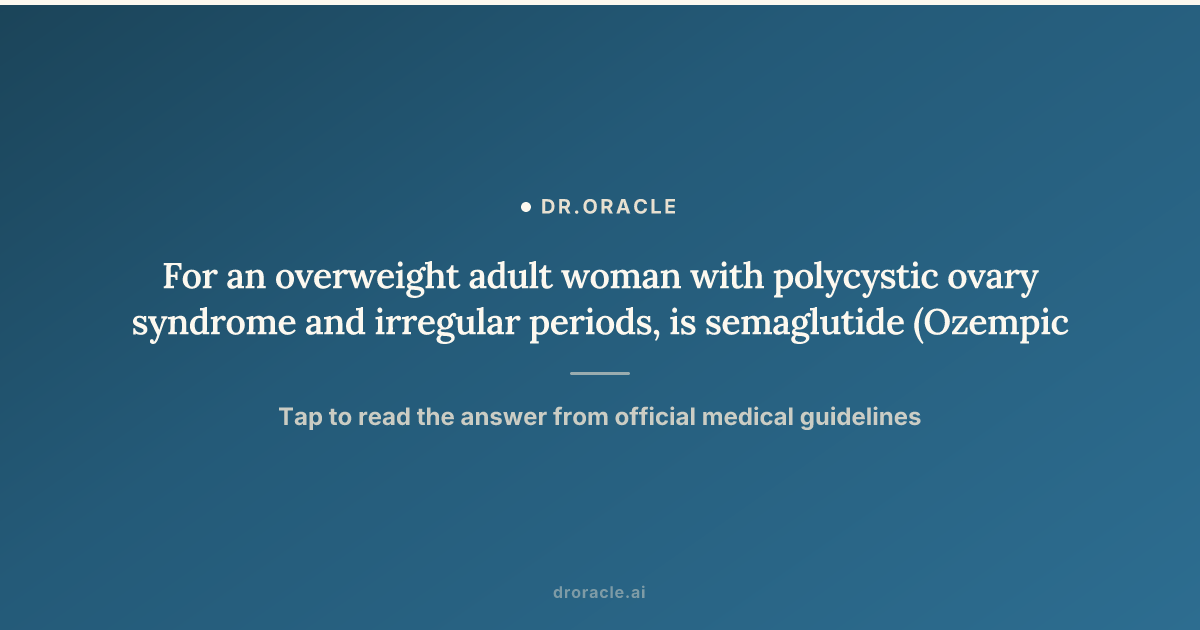 DR.ORACLE

For an overweight adult woman with polycystic ovary syndrome and irregular periods, is semaglutide (Ozempic

Tap to read the answer from official medical guidelines

droracle.ai